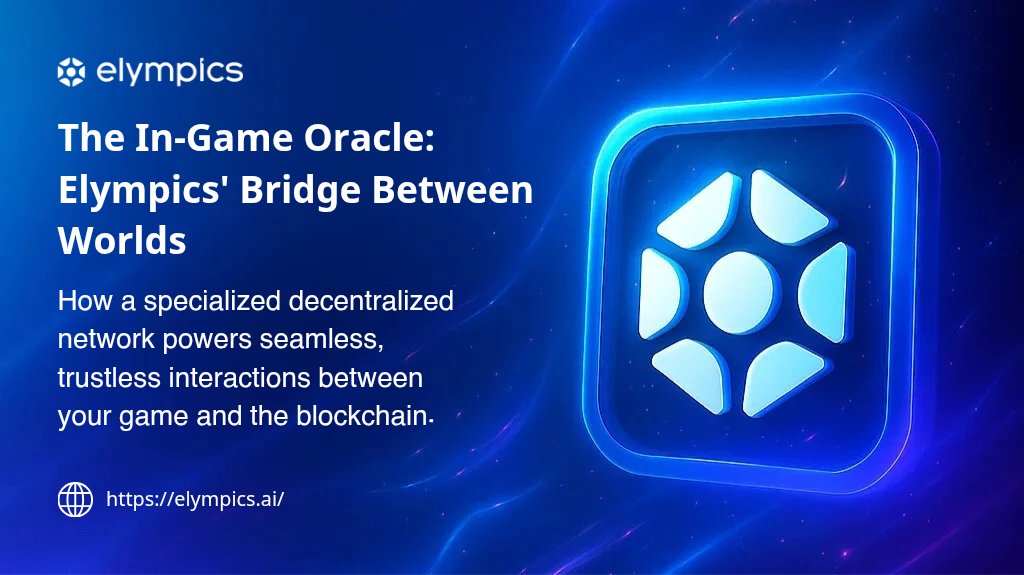 elympics

The In-Game Oracle: Elympics' Bridge Between Worlds

How a specialized decentralized network powers seamless, trustless interactions between your game and the blockchain.

https://elympics.ai/